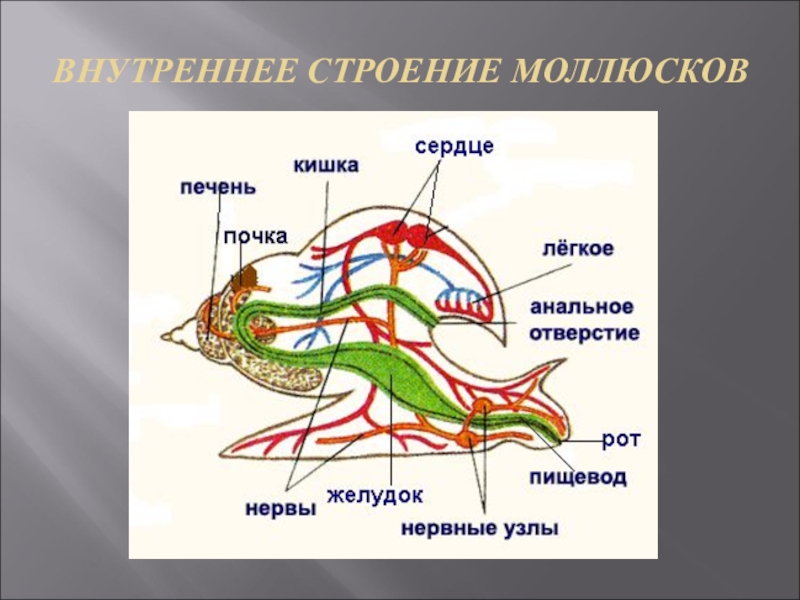 ВНУТРЕННЕЕ СТРОЕНИЕ МОЛЛЮСКОВ

сердце
кишка
печень
почка
лёгкое
анальное отверстие
рот
пищевод
нервы
желудок
нервные узлы